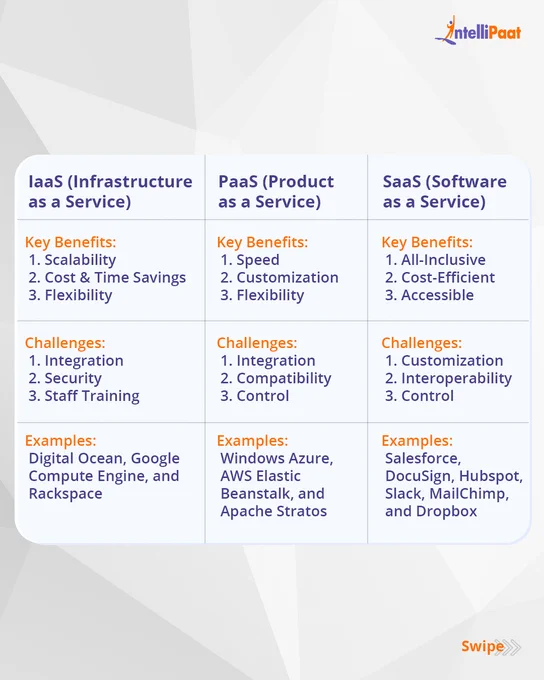 IntelliPaat

| IaaS (Infrastructure as a Service) | PaaS (Product as a Service) | SaaS (Software as a Service) |
|---|---|---|
| Key Benefits: 1. Scalability 2. Cost & Time Savings 3. Flexibility | Key Benefits: 1. Speed 2. Customization 3. Flexibility | Key Benefits: 1. All-Inclusive 2. Cost-Efficient 3. Accessible |
| Challenges: 1. Integration 2. Security 3. Staff Training | Challenges: 1. Integration 2. Compatibility 3. Control | Challenges: 1. Customization 2. Interoperability 3. Control |
| Examples: Digital Ocean, Google Compute Engine, and Rackspace | Examples: Windows Azure, AWS Elastic Beanstalk, and Apache Stratos | Examples: Salesforce, DocuSign, Hubspot, Slack, MailChimp, and Dropbox |

Swipe